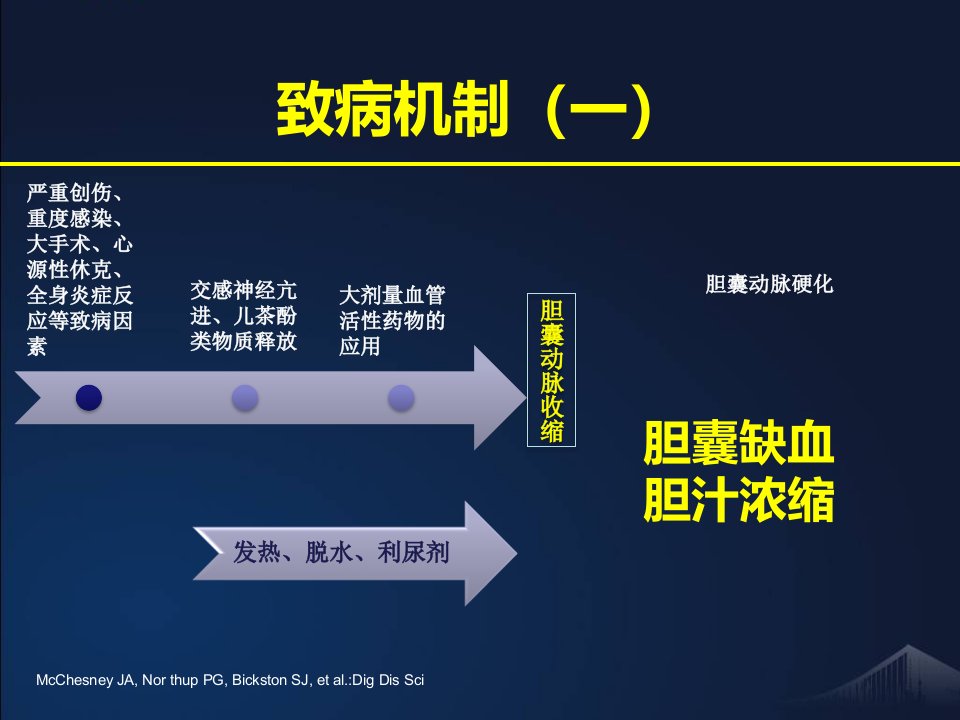 致病机制（一）

严重创伤、重度感染、大手术、心源性休克、全身炎症反应等致病因素

交感神经亢进、儿茶酚类物质释放

大剂量血管活性药物的应用

胆囊动脉收缩

胆囊动脉硬化

胆囊缺血
胆汁浓缩

发热、脱水、利尿剂

McChesney JA, Nor thup PG, Bickston SJ, et al.:Dig Dis Sci